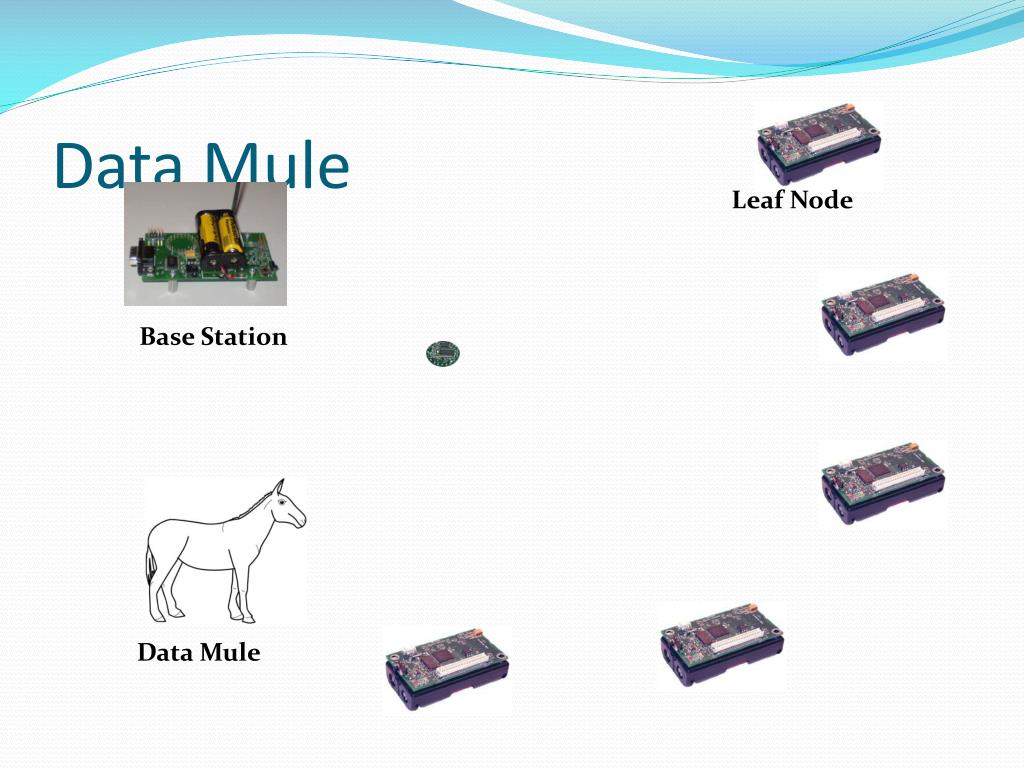 Data Mule

Leaf Node

Base Station

Data Mule